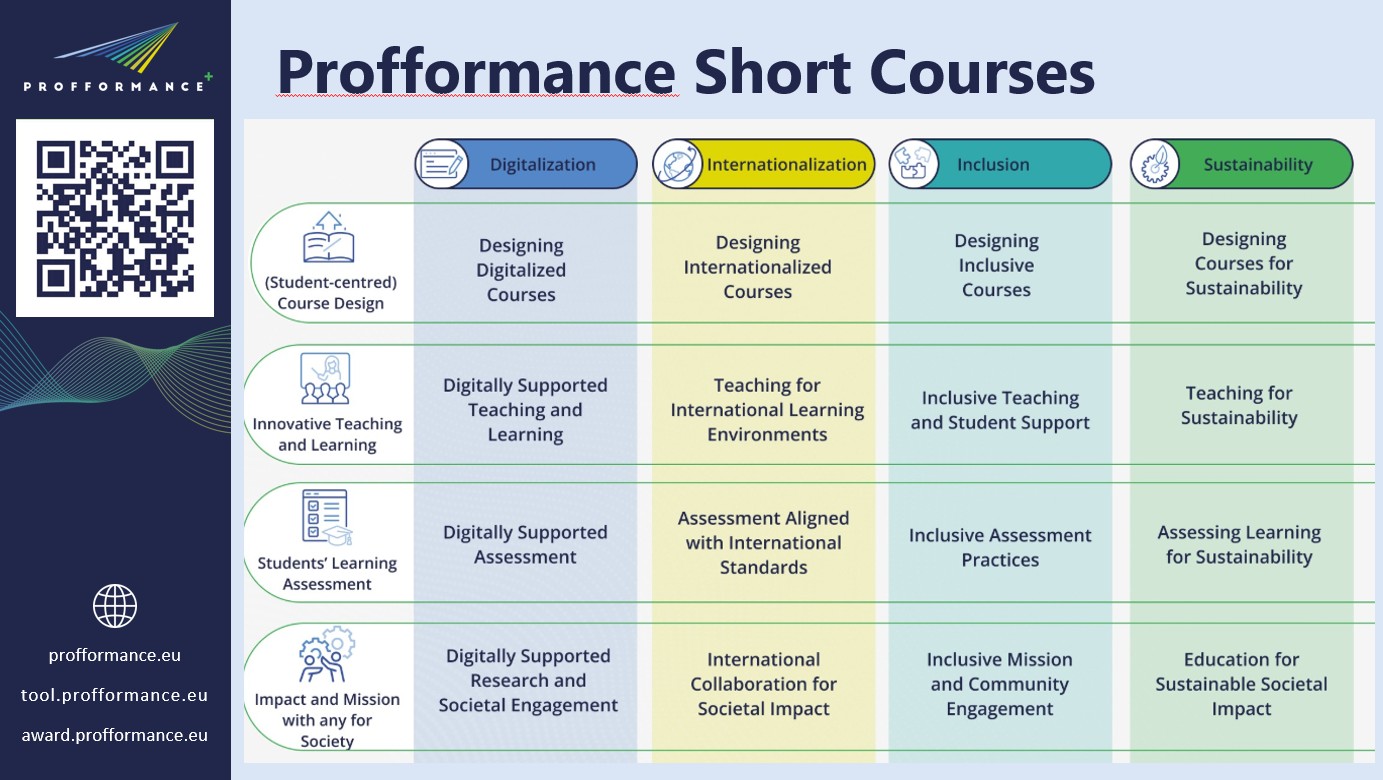 PROFFORMANCE+

profformance.eu
tool.profformance.eu
award.profformance.eu

Profformance Short Courses

| | Digitalization | Internationalization | Inclusion | Sustainability |
|---|---|---|---|---|
| (Student-centred) Course Design | Designing Digitalized Courses | Designing Internationalized Courses | Designing Inclusive Courses | Designing Courses for Sustainability |
| Innovative Teaching and Learning | Digitally Supported Teaching and Learning | Teaching for International Learning Environments | Inclusive Teaching and Student Support | Teaching for Sustainability |
| Students' Learning Assessment | Digitally Supported Assessment | Assessment Aligned with International Standards | Inclusive Assessment Practices | Assessing Learning for Sustainability |
| Impact and Mission with any for Society | Digitally Supported Research and Societal Engagement | International Collaboration for Societal Impact | Inclusive Mission and Community Engagement | Education for Sustainable Societal Impact |